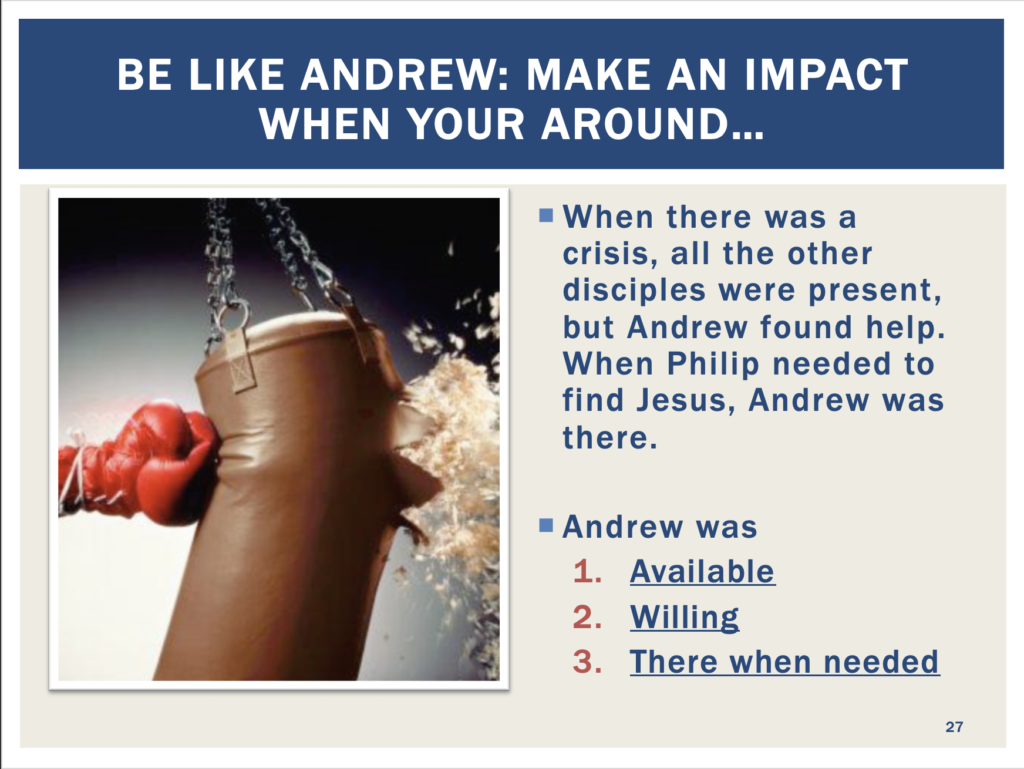 BE LIKE ANDREW: MAKE AN IMPACT WHEN YOUR AROUND…

When there was a crisis, all the other disciples were present, but Andrew found help. When Philip needed to find Jesus, Andrew was there.

Andrew was
1. Available
2. Willing
3. There when needed

27